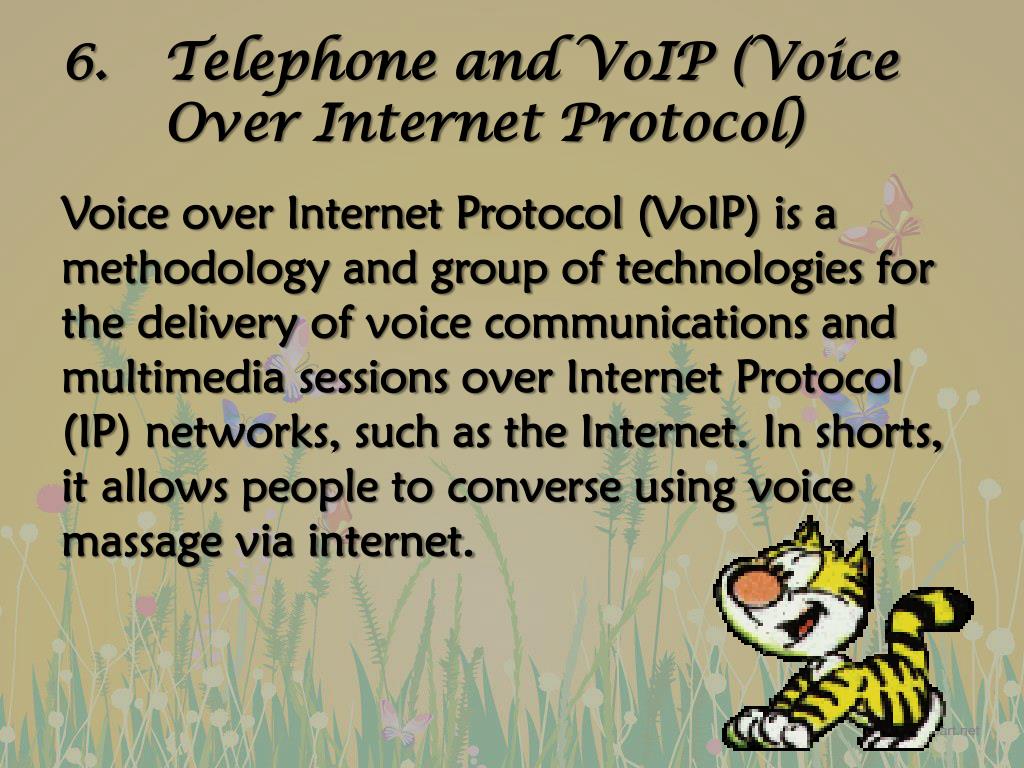 6. Telephone and VoIP (Voice Over Internet Protocol)

Voice over Internet Protocol (VoIP) is a methodology and group of technologies for the delivery of voice communications and multimedia sessions over Internet Protocol (IP) networks, such as the Internet. In shorts, it allows people to converse using voice massage via internet.